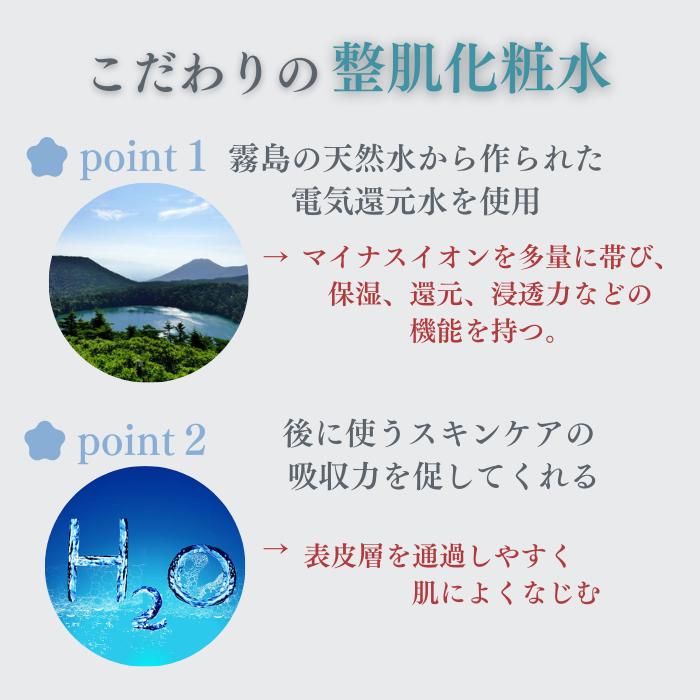 こだわりの 整肌化粧水

point 1 霧島の天然水から作られた電気還元水を使用

→ マイナスイオンを多量に帯び、保湿、還元、浸透力などの機能を持つ。

point 2 後に使うスキンケアの吸収力を促してくれる

$H_2O$

→ 表皮層を通過しやすく肌によくなじむ